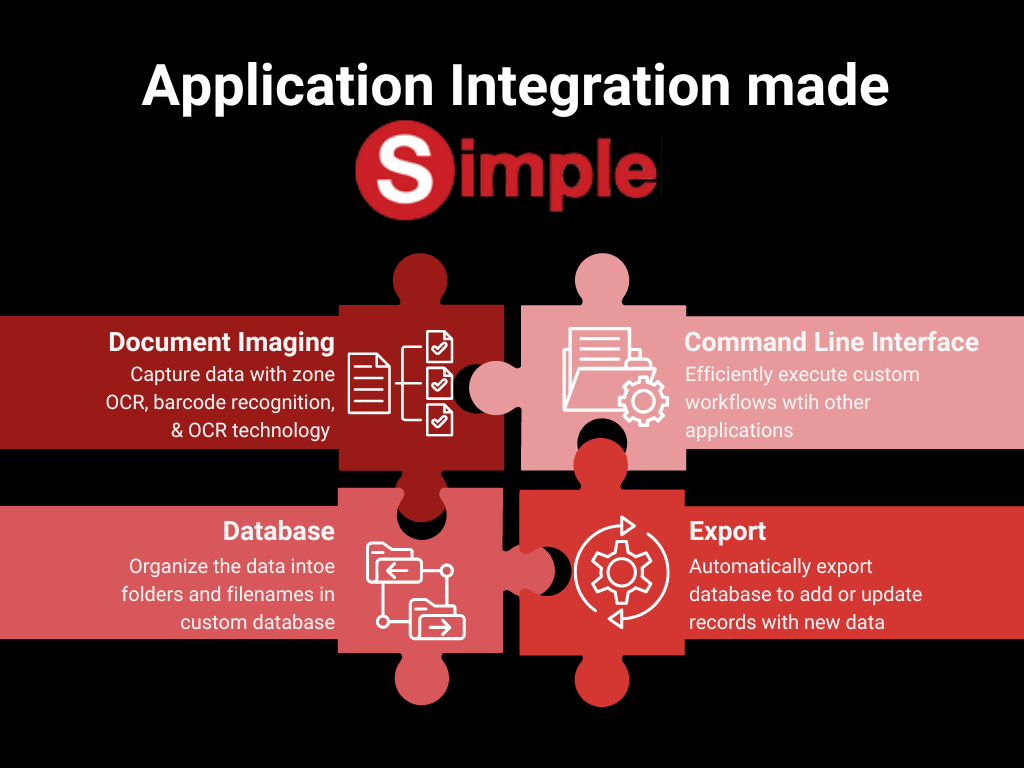 Application Integration made
Simple

Document Imaging
Capture data with zone OCR, barcode recognition, & OCR technology

Command Line Interface
Efficiently execute custom workflows wtih other applications

Database
Organize the data intoe folders and filenames in custom database

Export
Automatically export database to add or update records with new data